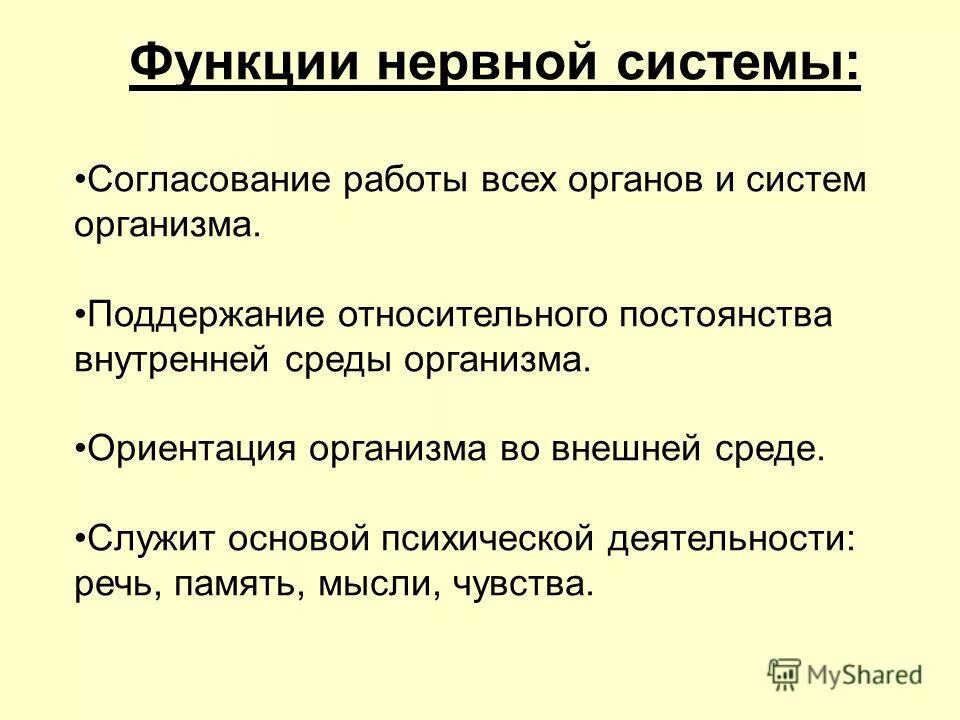 Функции нервной системы:

•Согласование работы всех органов и систем организма.

•Поддержание относительного постоянства внутренней среды организма.

•Ориентация организма во внешней среде.

•Служит основой психической деятельности: речь, память, мысли, чувства.

MyShared